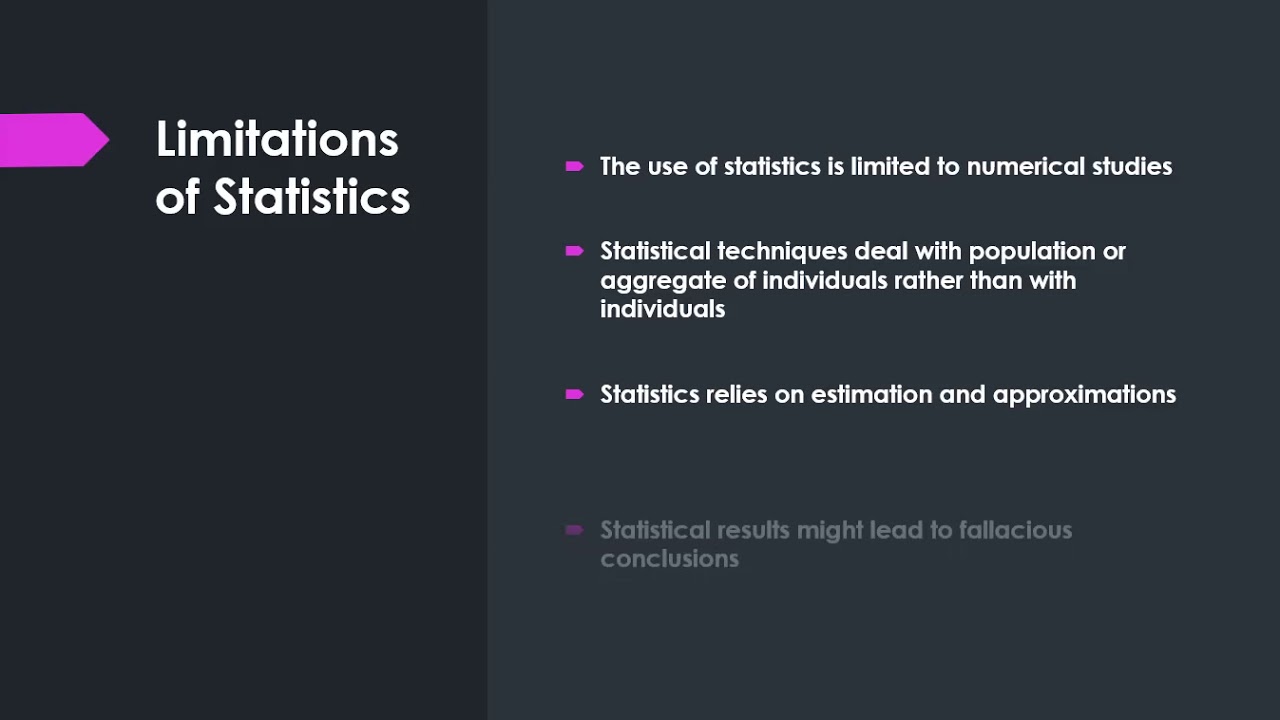 Limitations of Statistics

The use of statistics is limited to numerical studies

Statistical techniques deal with population or aggregate of individuals rather than with individuals

Statistics relies on estimation and approximations

Statistical results might lead to fallacious conclusions